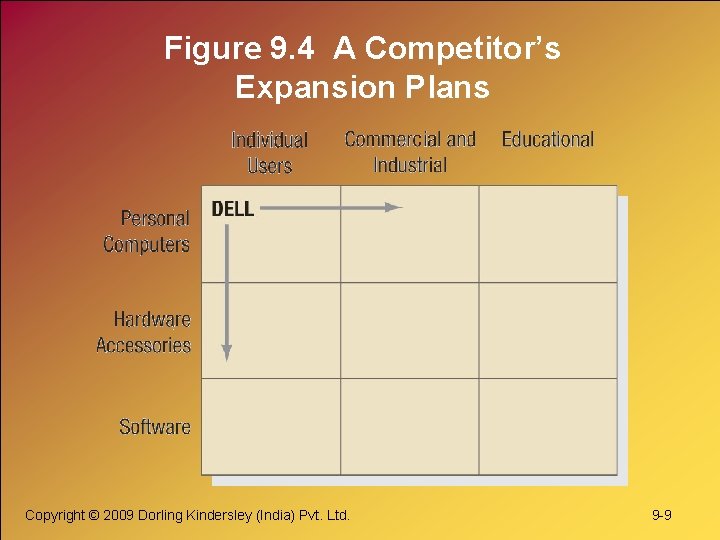 Figure 9.4 A Competitor's Expansion Plans

| | Individual Users | Commercial and Industrial | Educational |
|---|---|---|---|
| Personal Computers | DELL | | |
| Hardware Accessories | | | |
| Software | | | |

Copyright © 2009 Dorling Kindersley (India) Pvt. Ltd.

9-9